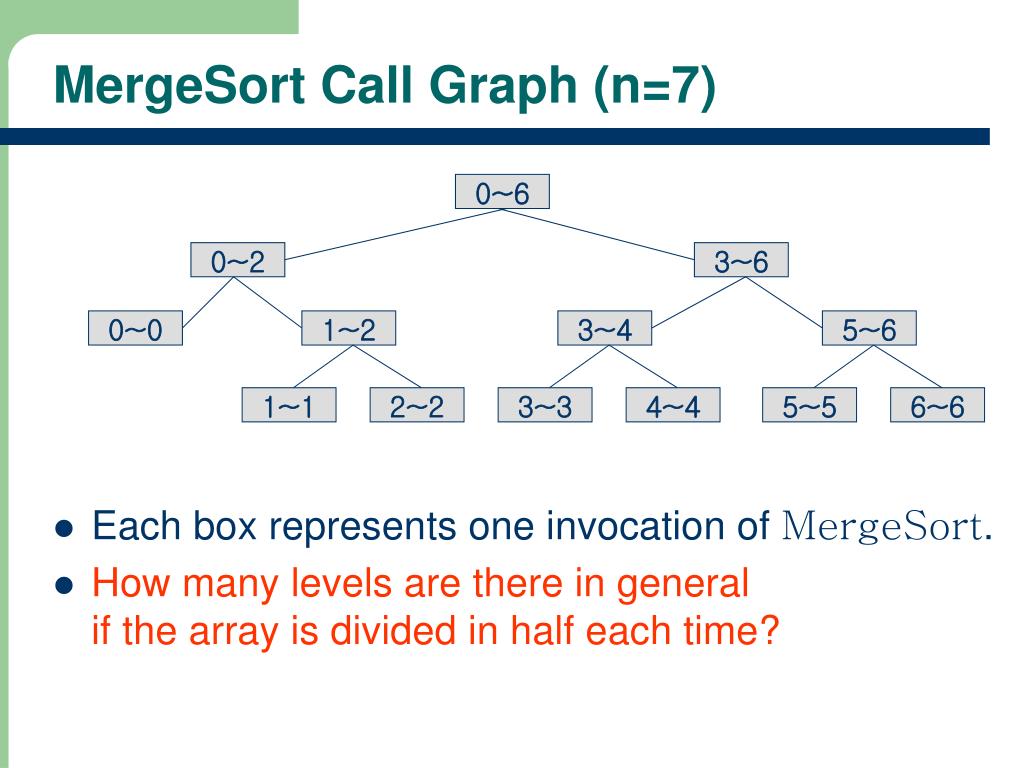 MergeSort Call Graph (n=7)

0~6

0~2

3~6

0~0

1~2

3~4

5~6

1~1

2~2

3~3

4~4

5~5

6~6

- Each box represents one invocation of MergeSort.
- How many levels are there in general if the array is divided in half each time?